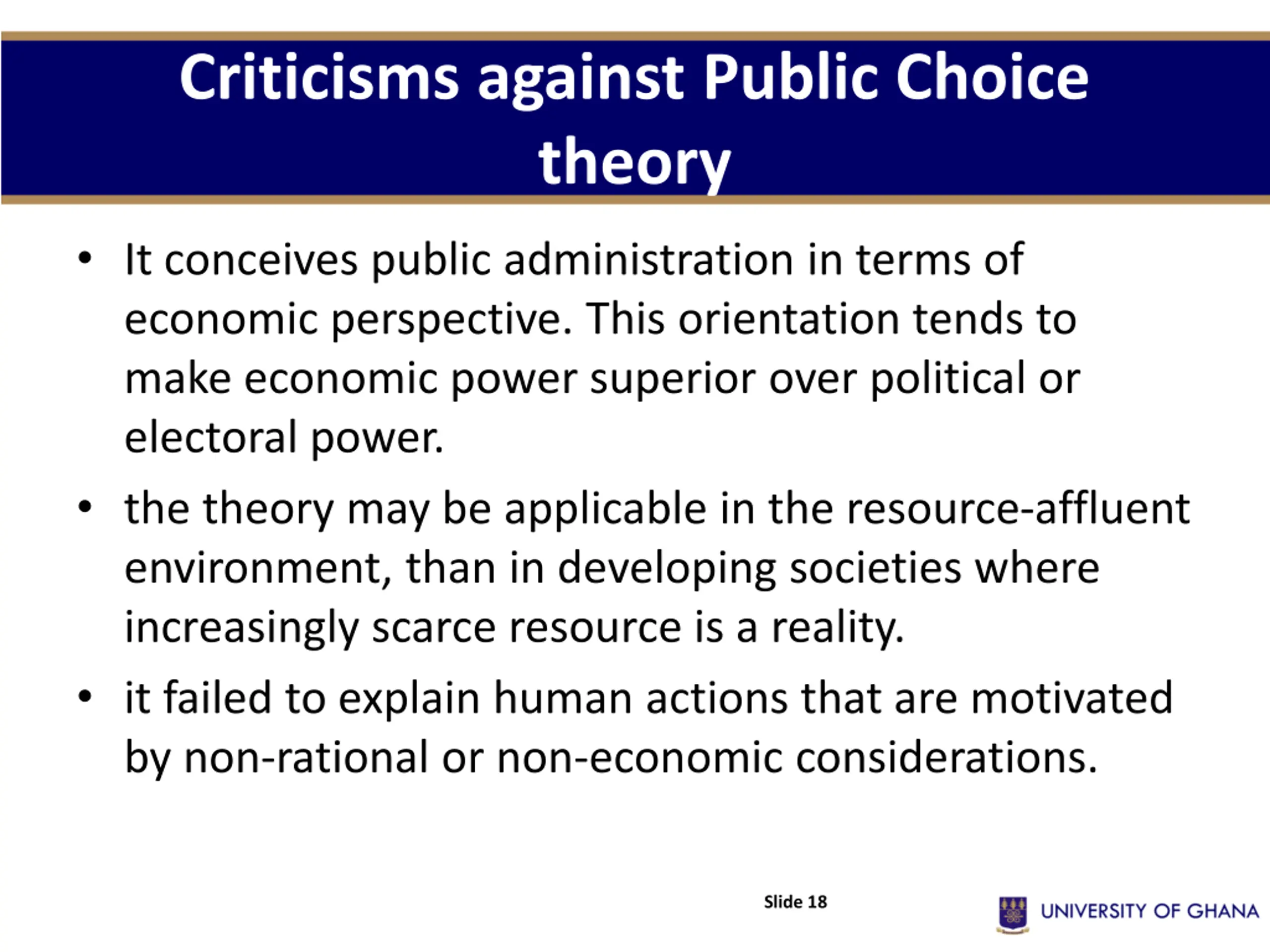 Criticisms against Public Choice theory

• It conceives public administration in terms of economic perspective. This orientation tends to make economic power superior over political or electoral power.

• the theory may be applicable in the resource-affluent environment, than in developing societies where increasingly scarce resource is a reality.

• it failed to explain human actions that are motivated by non-rational or non-economic considerations.

Slide 18

UNIVERSITY OF GHANA